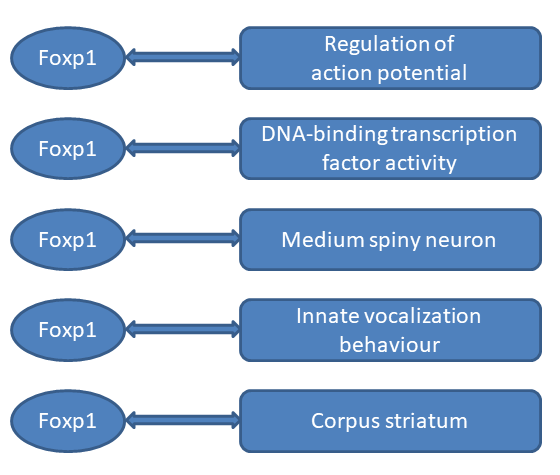 Foxp1

Regulation of action potential

Foxp1

DNA-binding transcription factor activity

Foxp1

Medium spiny neuron

Foxp1

Innate vocalization behaviour

Foxp1

Corpus striatum